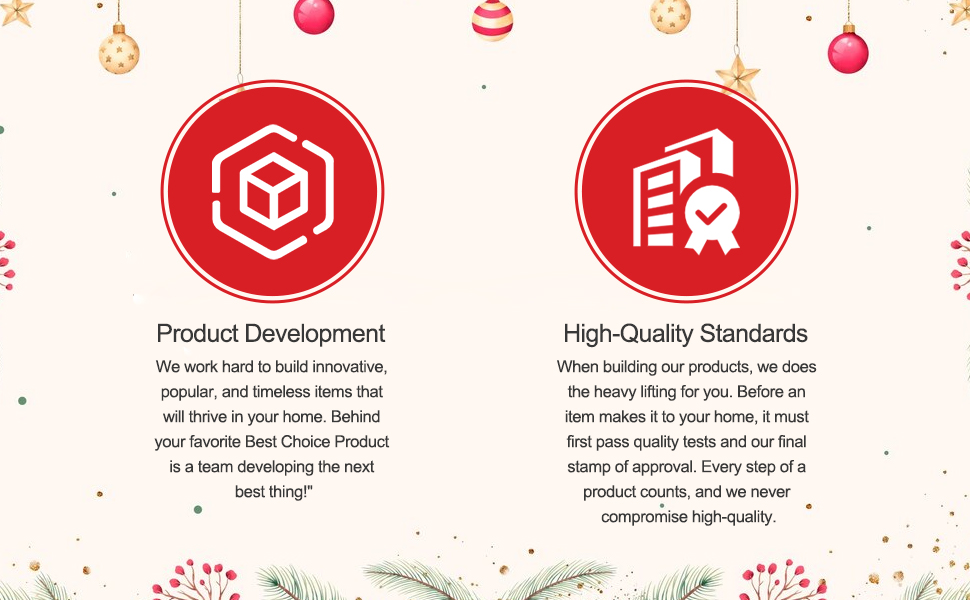 Product Development

We work hard to build innovative, popular, and timeless items that will thrive in your home. Behind your favorite Best Choice Product is a team developing the next best thing!"

High-Quality Standards

When building our products, we does the heavy lifting for you. Before an item makes it to your home, it must first pass quality tests and our final stamp of approval. Every step of a product counts, and we never compromise high-quality.